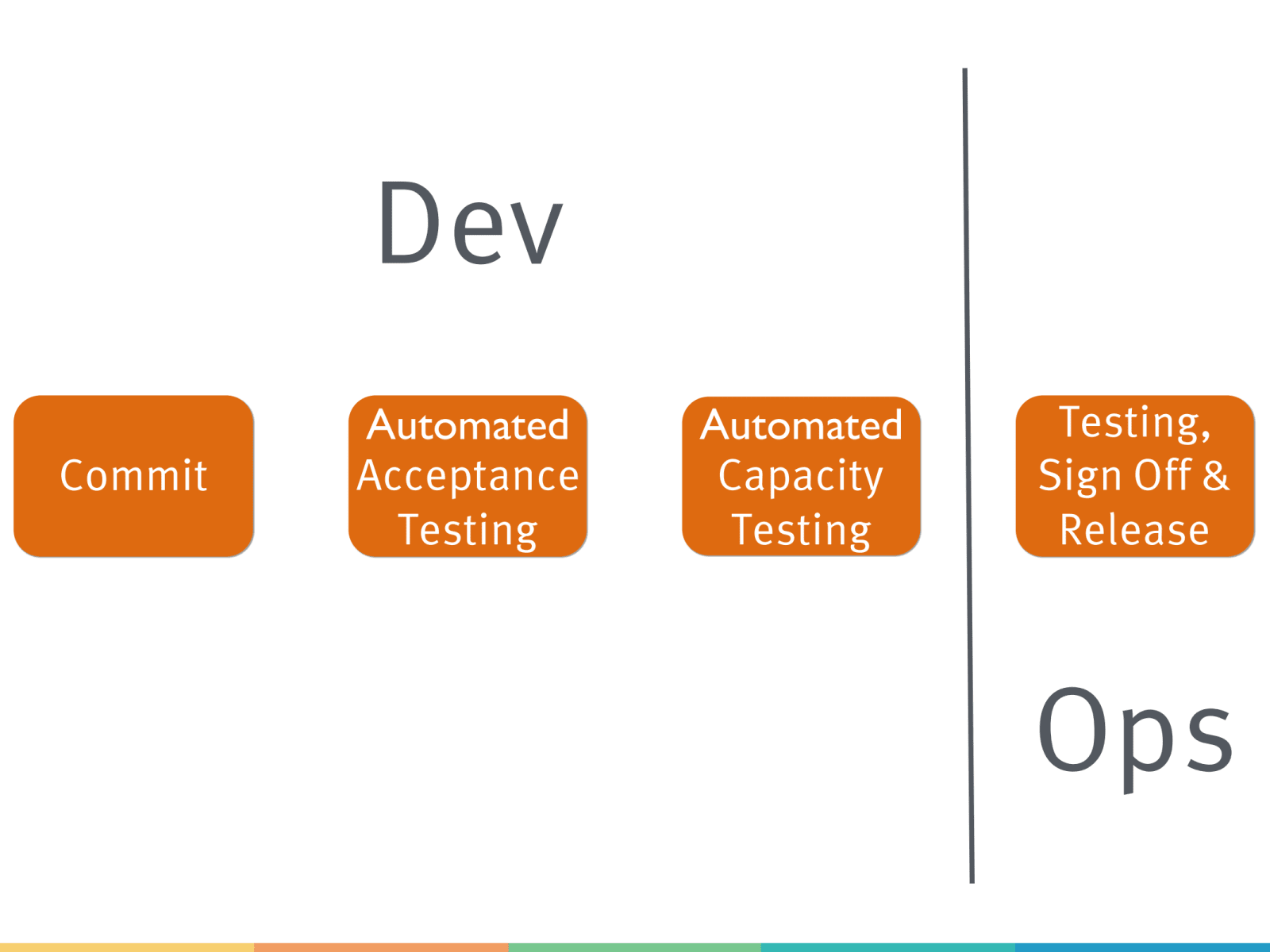 Dev

Commit

Automated Acceptance Testing

Automated Capacity Testing

Testing, Sign Off & Release

Ops